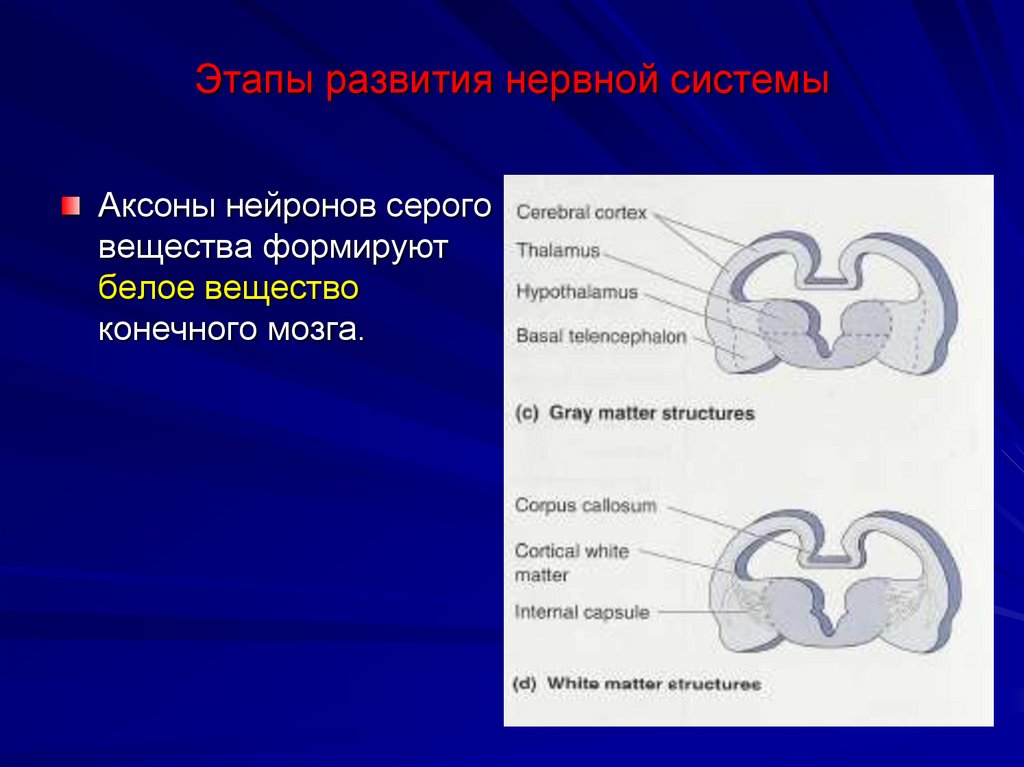 Этапы развития нервной системы

Аксоны нейронов серого вещества формируют белое вещество конечного мозга.

Cerebral cortex
Thalamus
Hypothalamus
Basal telencephalon

(c) Gray matter structures

Corpus callosum
Cortical white matter
Internal capsule

(d) White matter structures